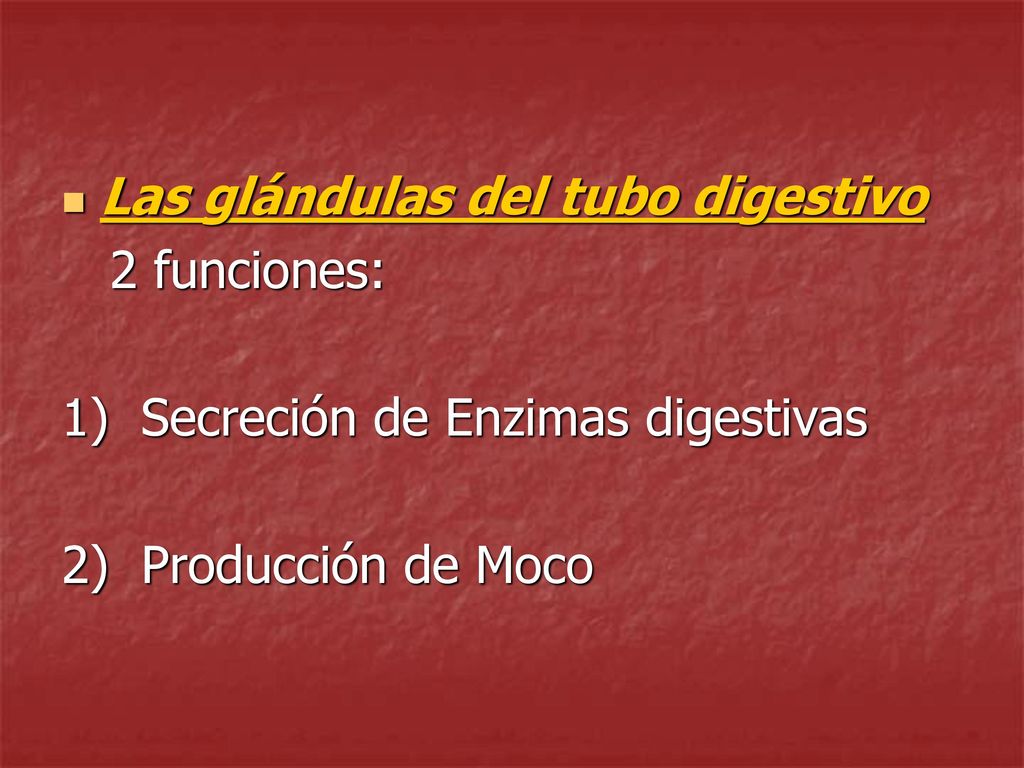 Las glándulas del tubo digestivo
2 funciones:

1) Secreción de Enzimas digestivas

2) Producción de Moco